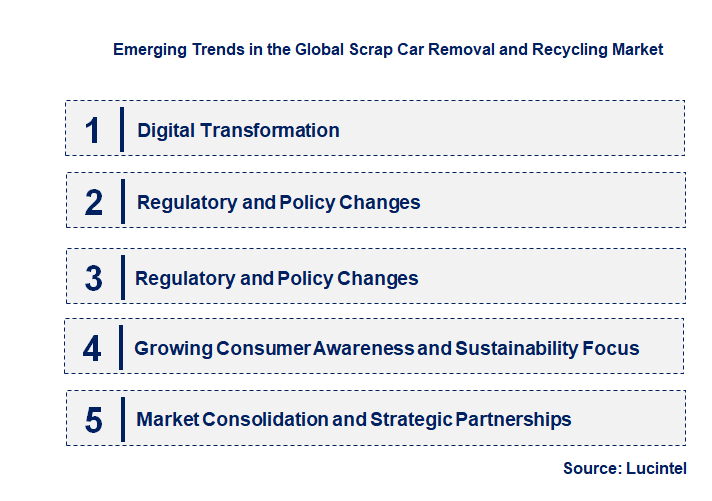 Emerging Trends in the Global Scrap Car Removal and Recycling Market

1 Digital Transformation

2 Regulatory and Policy Changes

3 Regulatory and Policy Changes

4 Growing Consumer Awareness and Sustainability Focus

5 Market Consolidation and Strategic Partnerships

Source: Lucintel